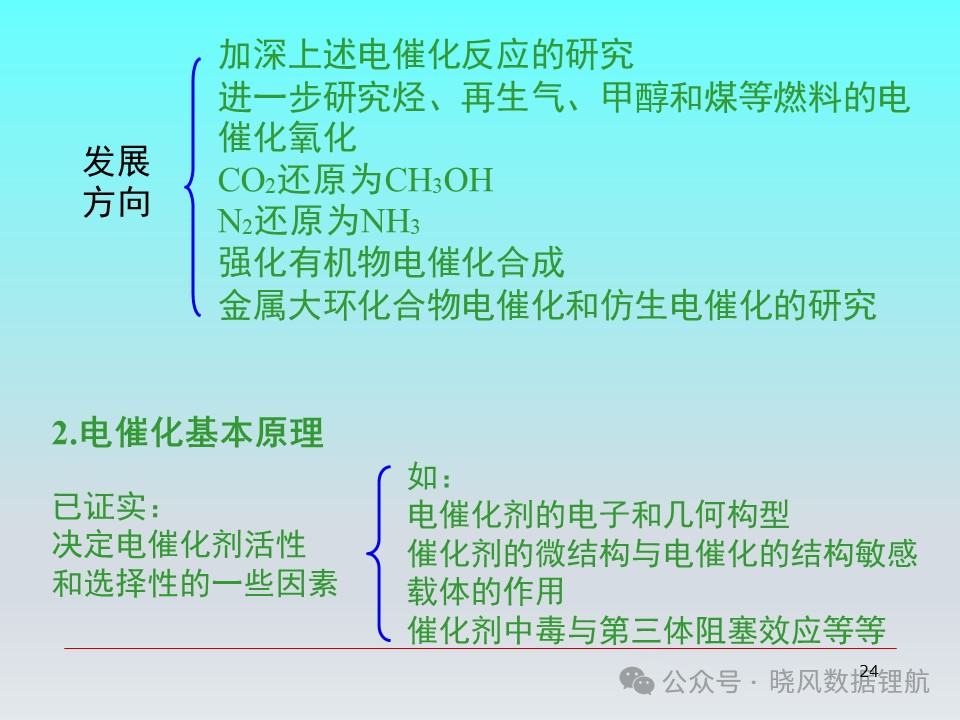 发展方向

加深上述电催化反应的研究
进一步研究烃、再生气、甲醇和煤等燃料的电催化氧化
$CO_2$还原为$CH_3OH$
$N_2$还原为$NH_3$
强化有机物电催化合成
金属大环化合物电催化和仿生电催化的研究

2.电催化基本原理

已证实：
决定电催化剂活性和选择性的一些因素

如：
电催化剂的电子和几何构型
催化剂的微结构与电催化的结构敏感
载体的作用
催化剂中毒与第三体阻塞效应等等

24

公众号 · 晓风数据锂航